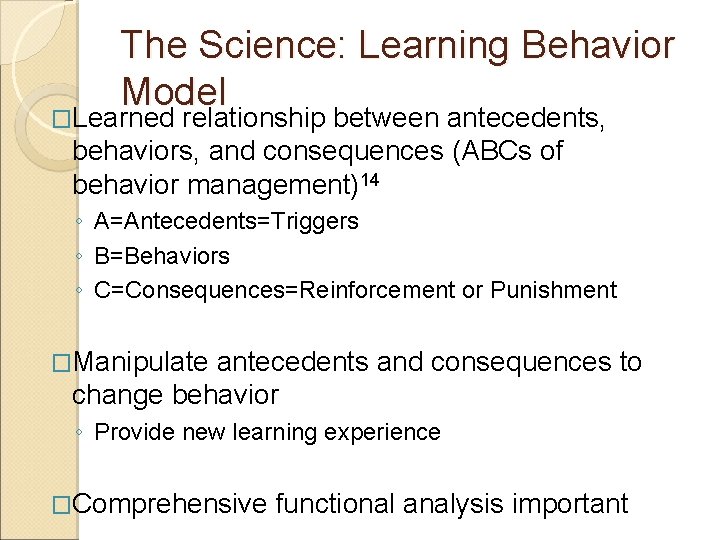 The Science: Learning Behavior Model

□Learned relationship between antecedents, behaviors, and consequences (ABCs of behavior management)$^{14}$

◦ A=Antecedents=Triggers
◦ B=Behaviors
◦ C=Consequences=Reinforcement or Punishment

□Manipulate antecedents and consequences to change behavior

◦ Provide new learning experience

□Comprehensive functional analysis important